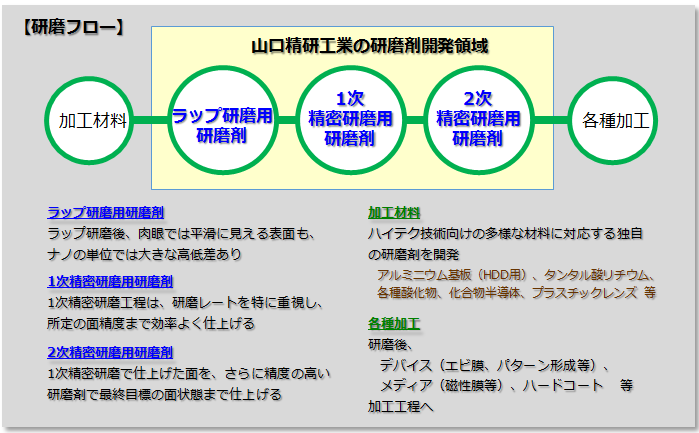 【研磨フロー】

山口精研工業の研磨剤開発領域

加工材料

ラップ研磨用研磨剤

1次精密研磨用研磨剤

2次精密研磨用研磨剤

各種加工

ラップ研磨用研磨剤
ラップ研磨後、肉眼では平滑に見える表面も、ナノの単位では大きな高低差あり

1次精密研磨用研磨剤
1次精密研磨工程は、研磨レートを特に重視し、所定の面精度まで効率よく仕上げる

2次精密研磨用研磨剤
1次精密研磨で仕上げた面を、さらに精度の高い研磨剤で最終目標の面状態まで仕上げる

加工材料
ハイテク技術向けの多様な材料に対応する独自の研磨剤を開発
アルミニウム基板（HDD用）、タンタル酸リチウム、各種酸化物、化合物半導体、プラスチックレンズ 等

各種加工
研磨後、
デバイス（エピ膜、パターン形成等）、
メディア（磁性膜等）、ハードコート　等
加工工程へ